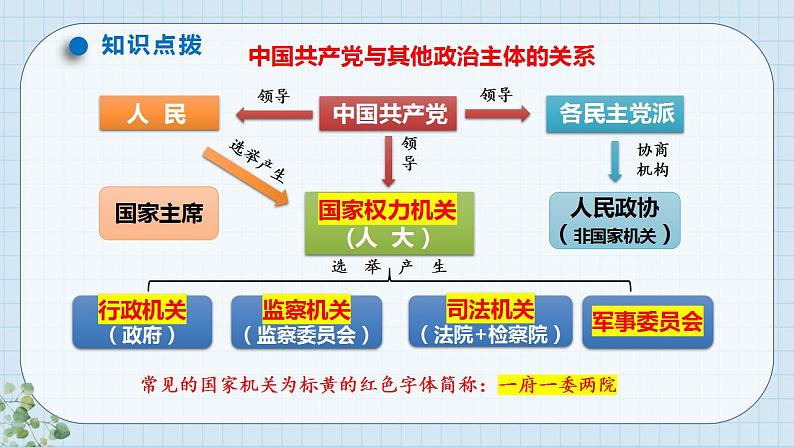 知识点拨

中国共产党与其他政治主体的关系

人 民

领导

中国共产党

领导

各民主党派

选举产生

领导

协商机构

国家主席

国家权力机关
（人 大）

人民政协
（非国家机关）

选 举 产 生

行政机关
（政府）

监察机关
（监察委员会）

司法机关
（法院+检察院）

军事委员会

常见的国家机关为标黄的红色字体简称：一府一委两院